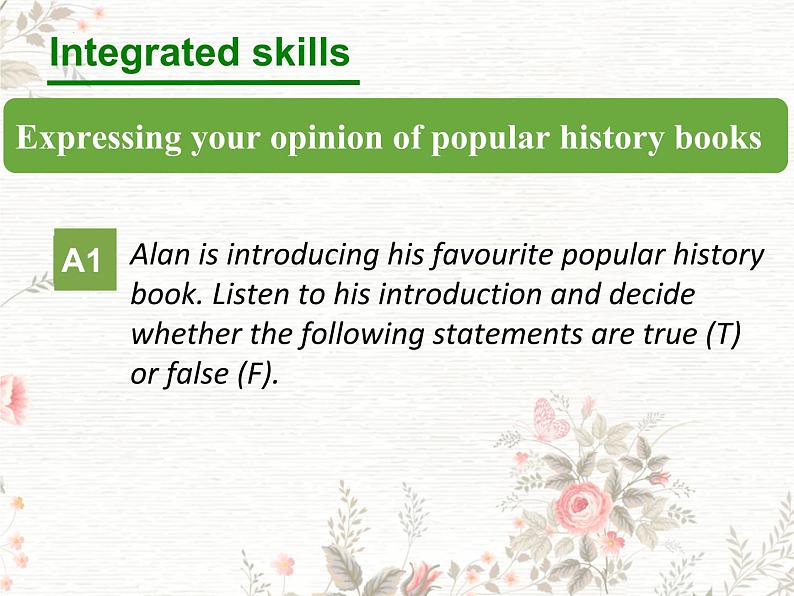 Integrated skills

Expressing your opinion of popular history books

A1 Alan is introducing his favourite popular history book. Listen to his introduction and decide whether the following statements are true (T) or false (F).